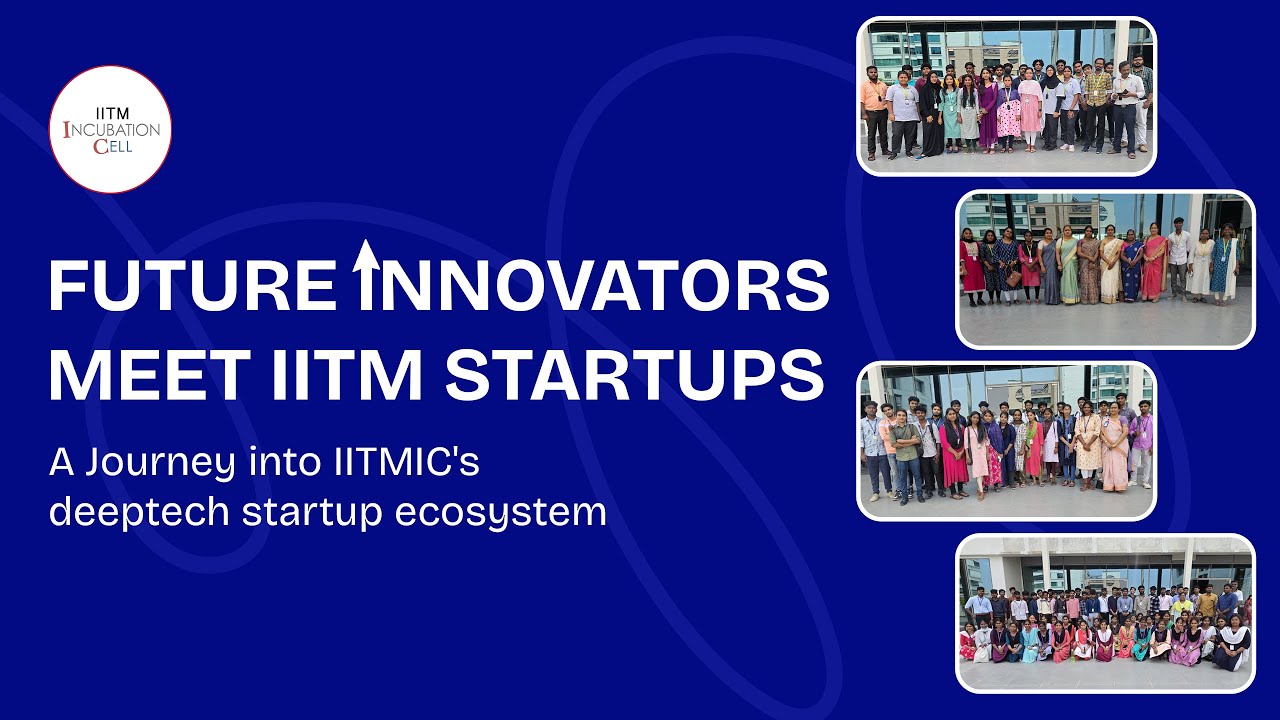 IITM
INCUBATION
CELL

FUTURE INNOVATORS
MEET IITM STARTUPS

A Journey into IITMIC's
deeptech startup ecosystem